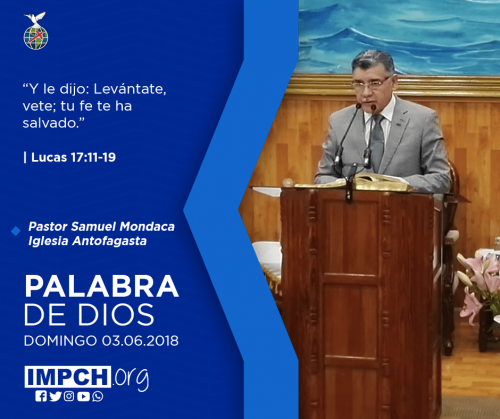 “Y le dijo: Levántate, vete; tu fe te ha salvado.”

| Lucas 17:11-19

Pastor Samuel Mondaca
Iglesia Antofagasta

PALABRA DE DIOS
DOMINGO 03.06.2018

IMPCH.org